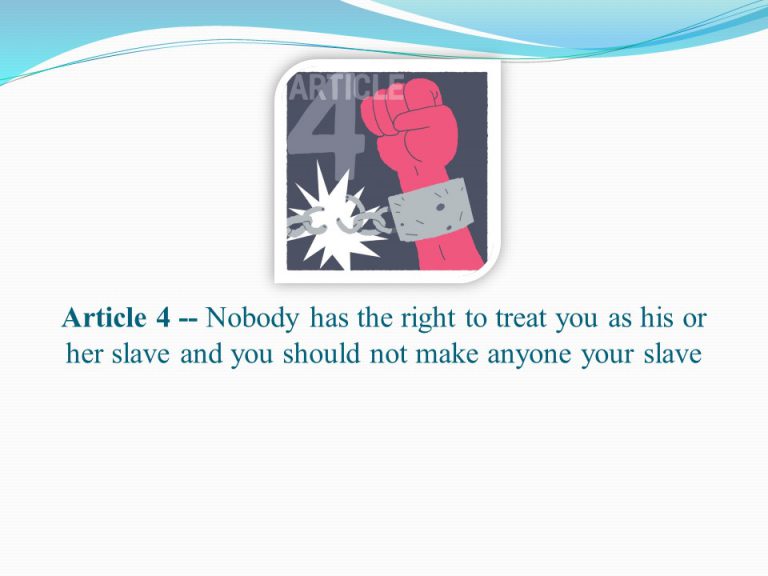 ARTICLE
4

Article 4 -- Nobody has the right to treat you as his or her slave and you should not make anyone your slave